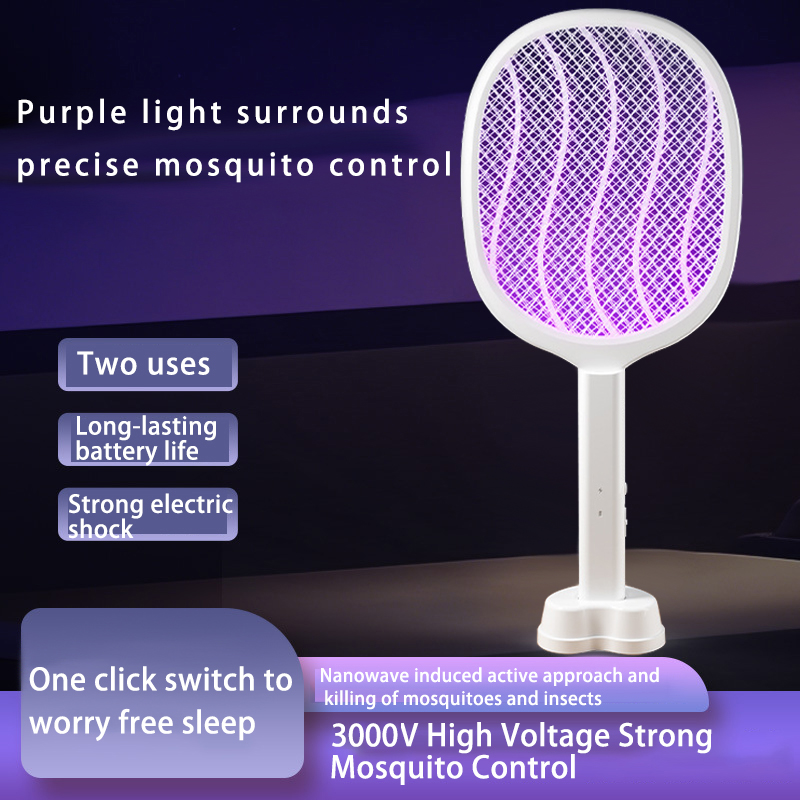 Purple light surrounds precise mosquito control

Two uses

Long-lasting battery life

Strong electric shock

One click switch to worry free sleep

Nanowave induced active approach and killing of mosquitoes and insects

3000V High Voltage Strong Mosquito Control